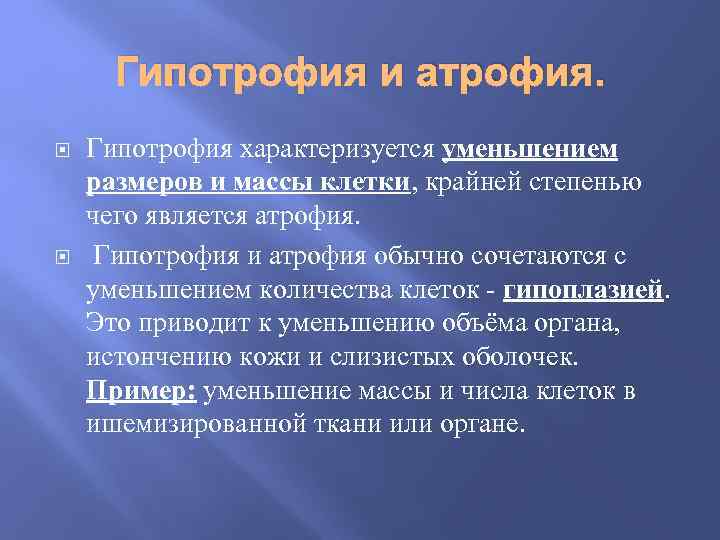 Гипотрофия и атрофия.

Гипотрофия характеризуется уменьшением размеров и массы клетки, крайней степенью чего является атрофия.

Гипотрофия и атрофия обычно сочетаются с уменьшением количества клеток - гипоплазией. Это приводит к уменьшению объёма органа, истончению кожи и слизистых оболочек. Пример: уменьшение массы и числа клеток в ишемизированной ткани или органе.